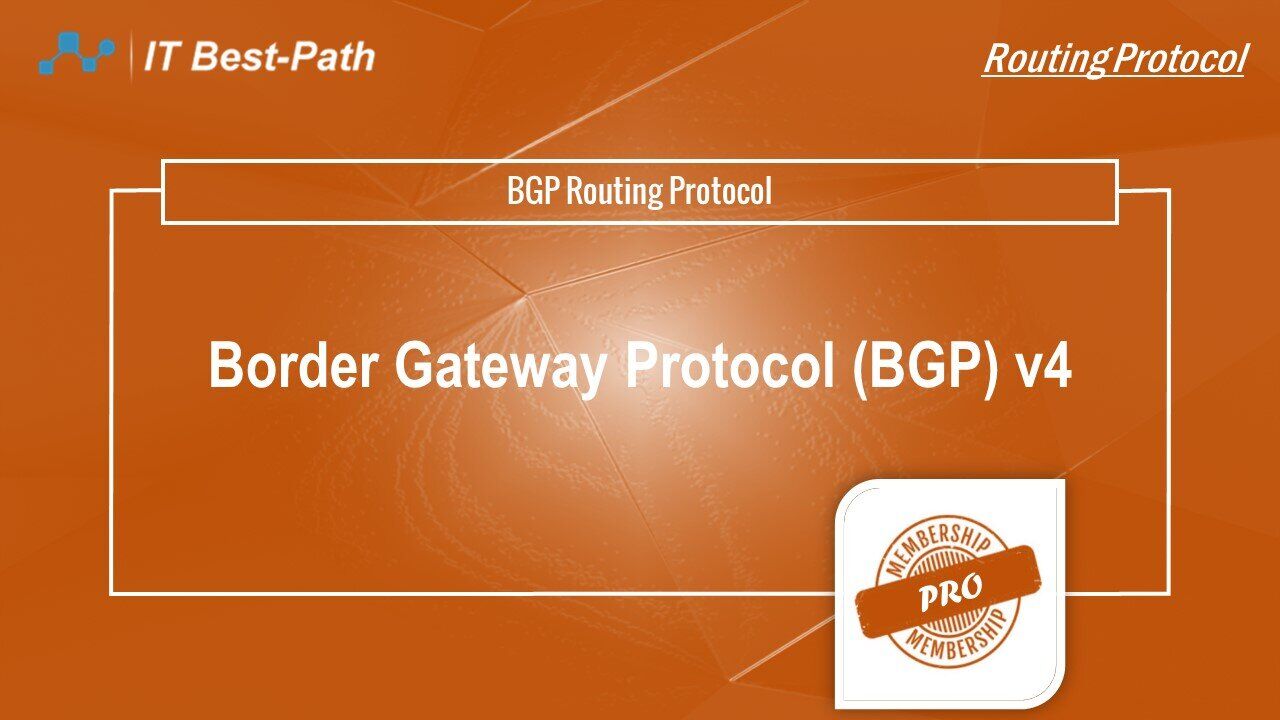 IT Best-Path

Routing Protocol

BGP Routing Protocol

Border Gateway Protocol (BGP) v4

MEMBERSHIP
PRO
MEMBERSHIP